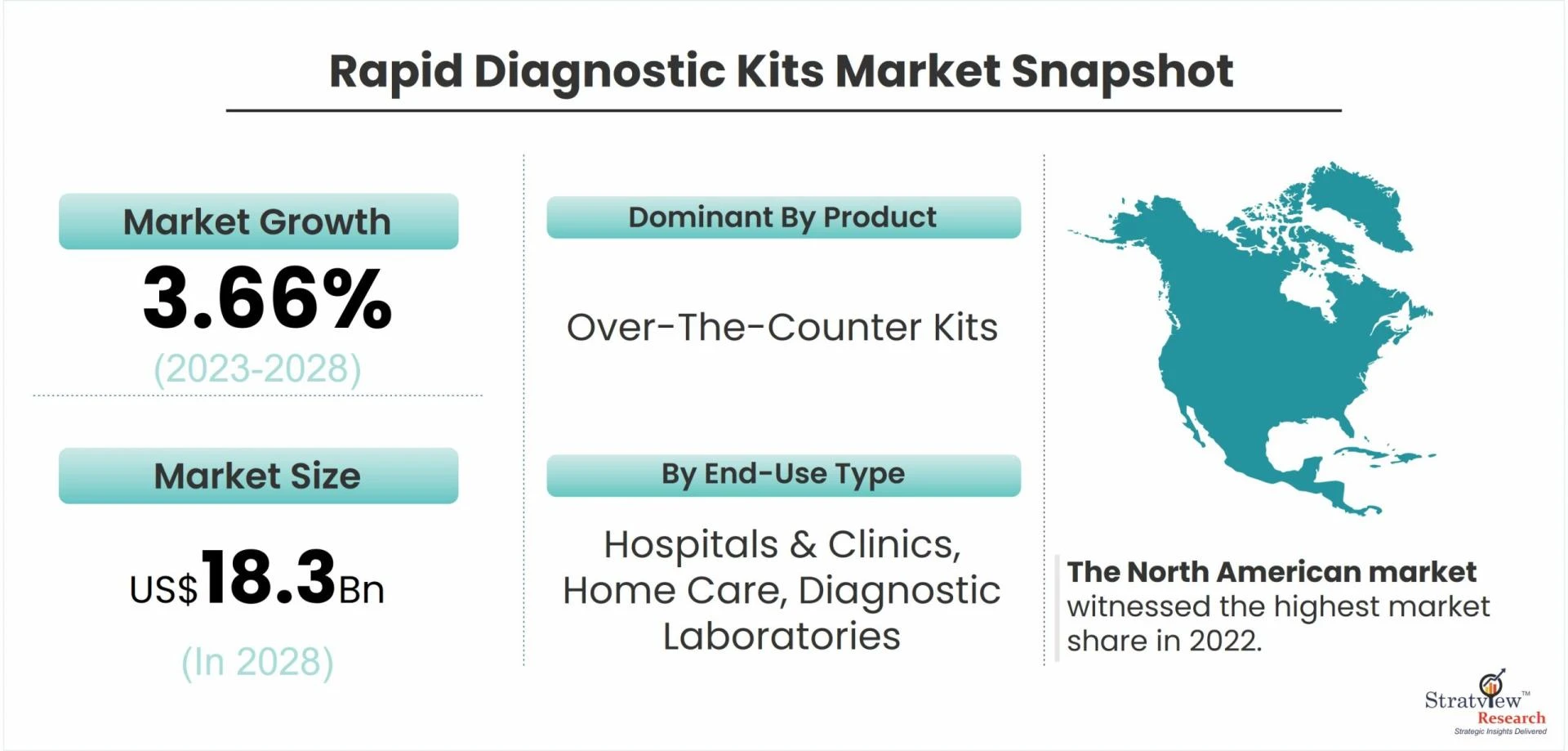 Rapid Diagnostic Kits Market Snapshot

Market Growth

3.66%

(2023-2028)

Market Size

US$18.3Bn

(In 2028)

Dominant By Product

Over-The-Counter Kits

By End-Use Type

Hospitals & Clinics, Home Care, Diagnostic Laboratories

The North American market witnessed the highest market share in 2022.

Stratview™ Research
Strategic Insights Delivered